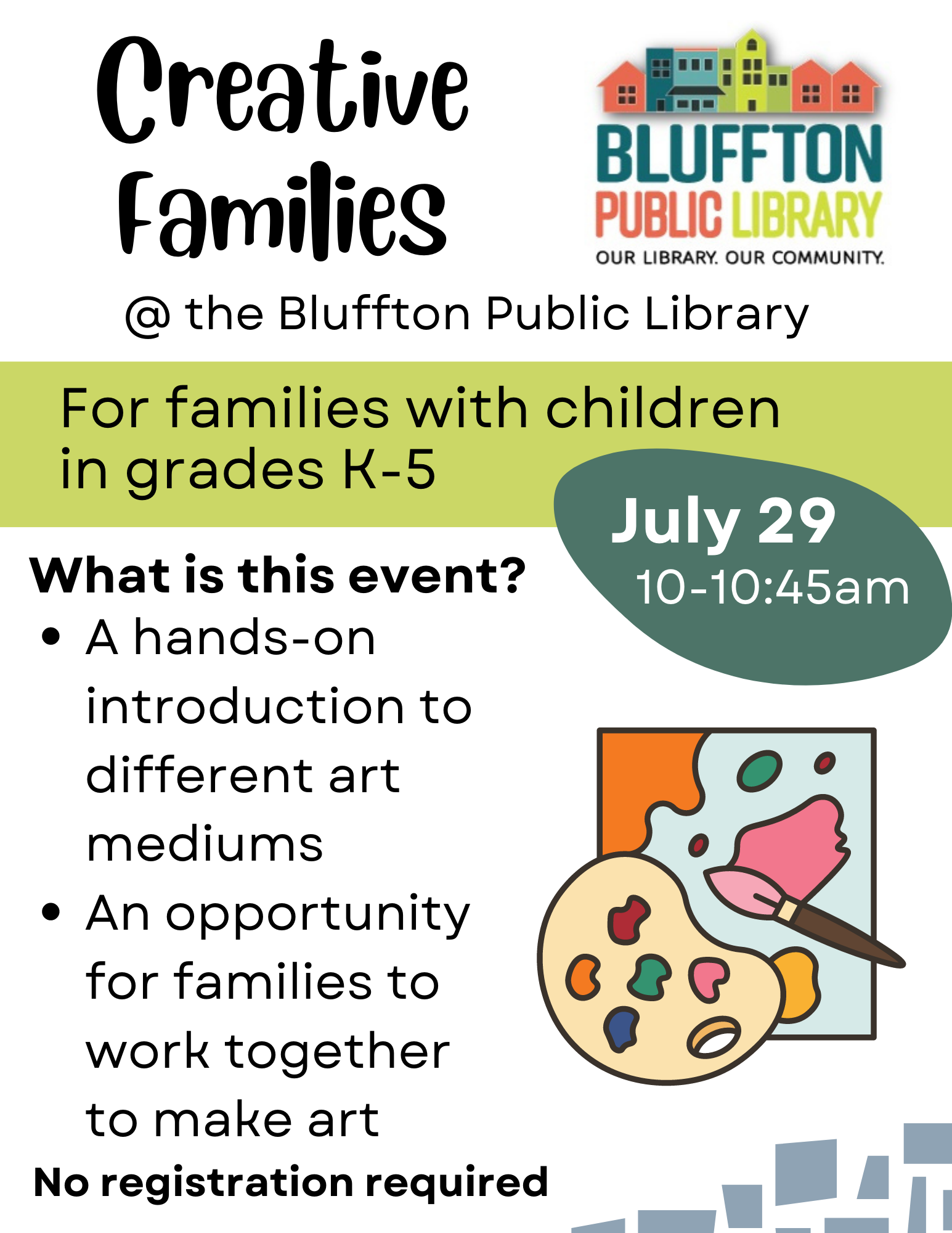 Creative Families

BLUFFTON PUBLIC LIBRARY
OUR LIBRARY. OUR COMMUNITY.

@ the Bluffton Public Library

For families with children in grades K-5

July 29
10-10:45am

What is this event?
• A hands-on introduction to different art mediums
• An opportunity for families to work together to make art

No registration required